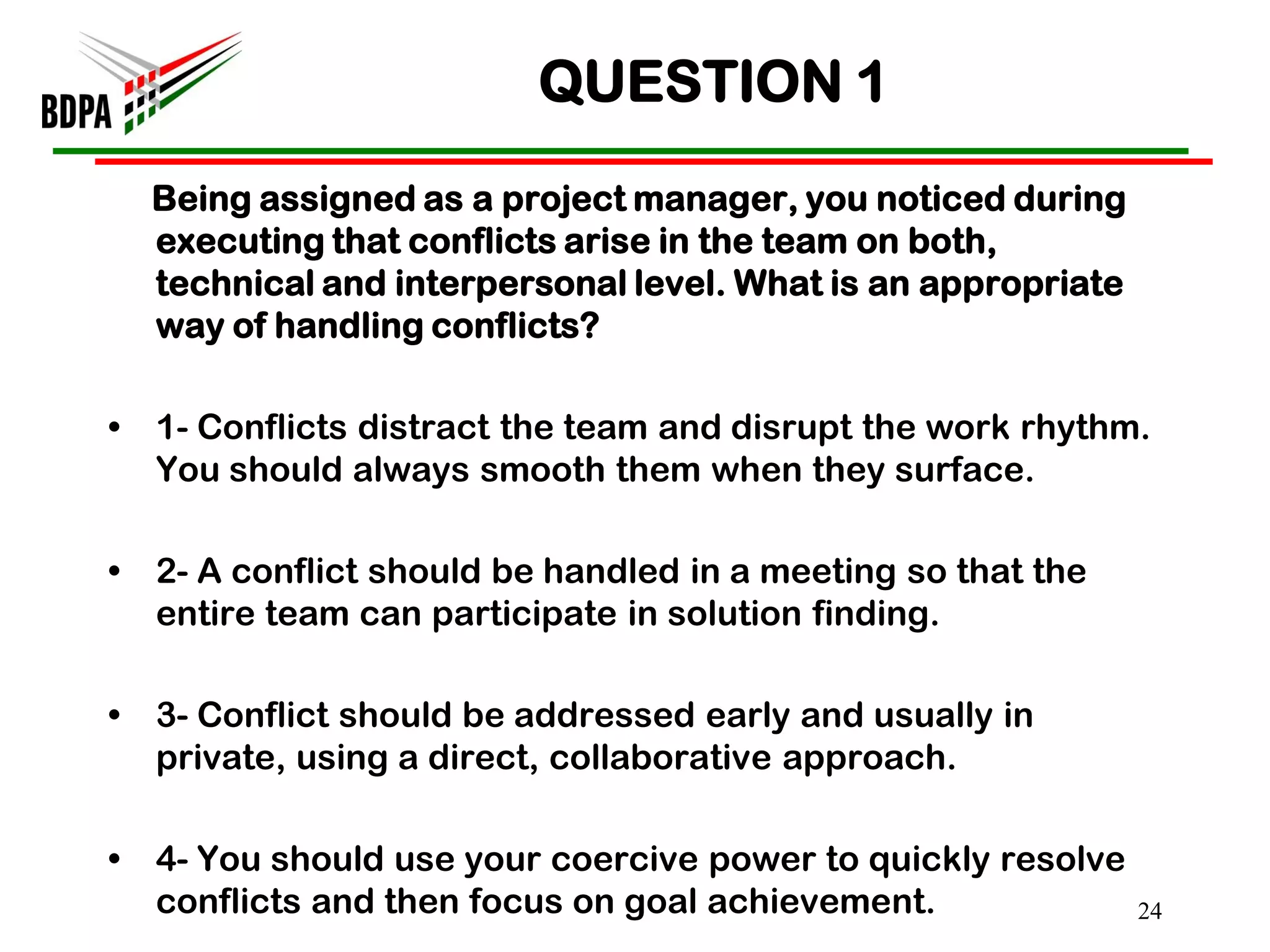 BDPA

QUESTION 1

Being assigned as a project manager, you noticed during executing that conflicts arise in the team on both, technical and interpersonal level. What is an appropriate way of handling conflicts?

• 1- Conflicts distract the team and disrupt the work rhythm. You should always smooth them when they surface.

• 2- A conflict should be handled in a meeting so that the entire team can participate in solution finding.

• 3- Conflict should be addressed early and usually in private, using a direct, collaborative approach.

• 4- You should use your coercive power to quickly resolve conflicts and then focus on goal achievement.

24